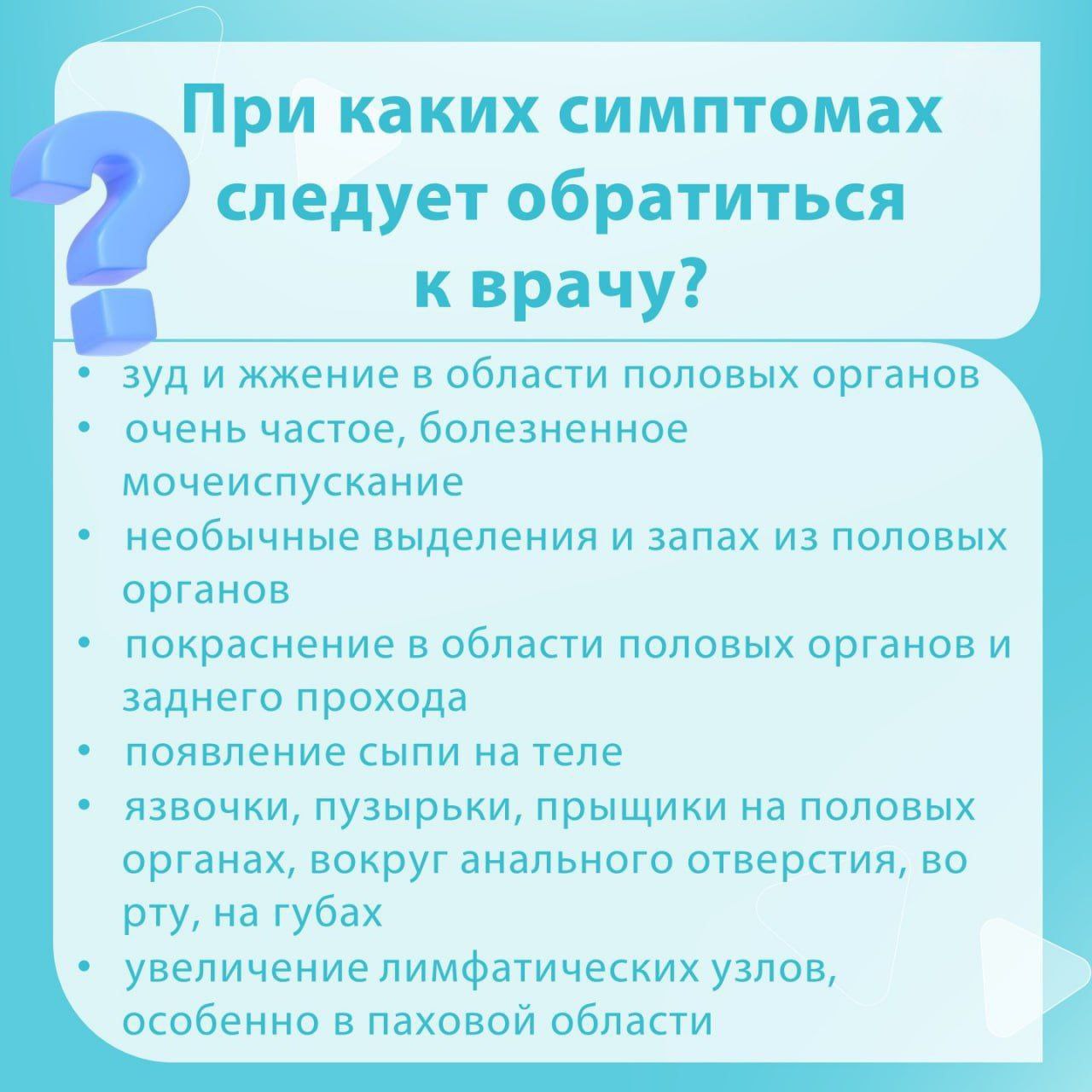 При каких симптомах следует обратиться к врачу?

• зуд и жжение в области половых органов
• очень частое, болезненное мочеиспускание
• необычные выделения и запах из половых органов
• покраснение в области половых органов и заднего прохода
• появление сыпи на теле
• язвочки, пузырьки, прыщики на половых органах, вокруг анального отверстия, во рту, на губах
• увеличение лимфатических узлов, особенно в паховой области